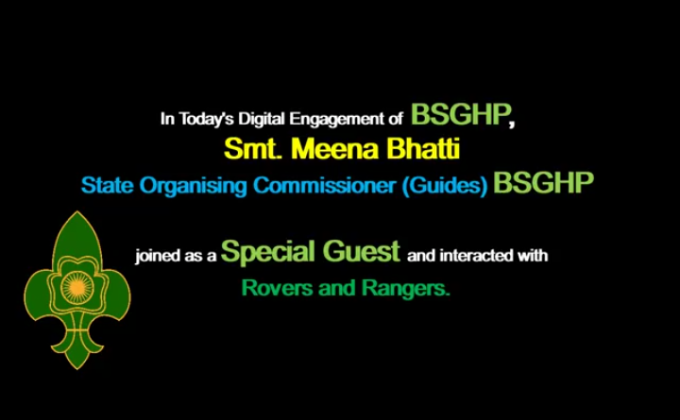 In Today's Digital Engagement of BSGHP,
Smt. Meena Bhatti
State Organising Commissioner (Guides) BSGHP

joined as a Special Guest and interacted with
Rovers and Rangers.